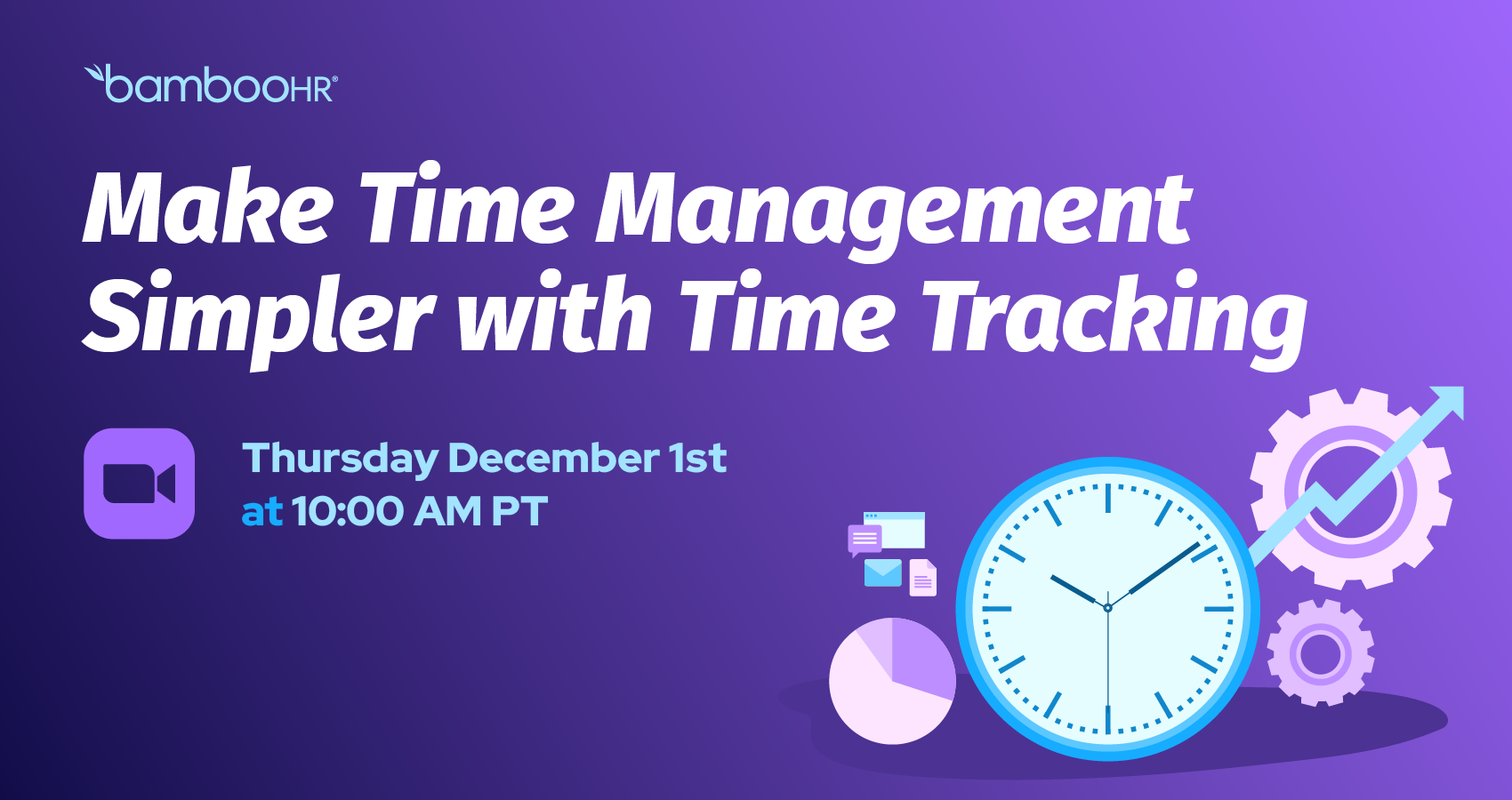 bambooHR®

Make Time Management Simpler with Time Tracking

Thursday December 1st at 10:00 AM PT